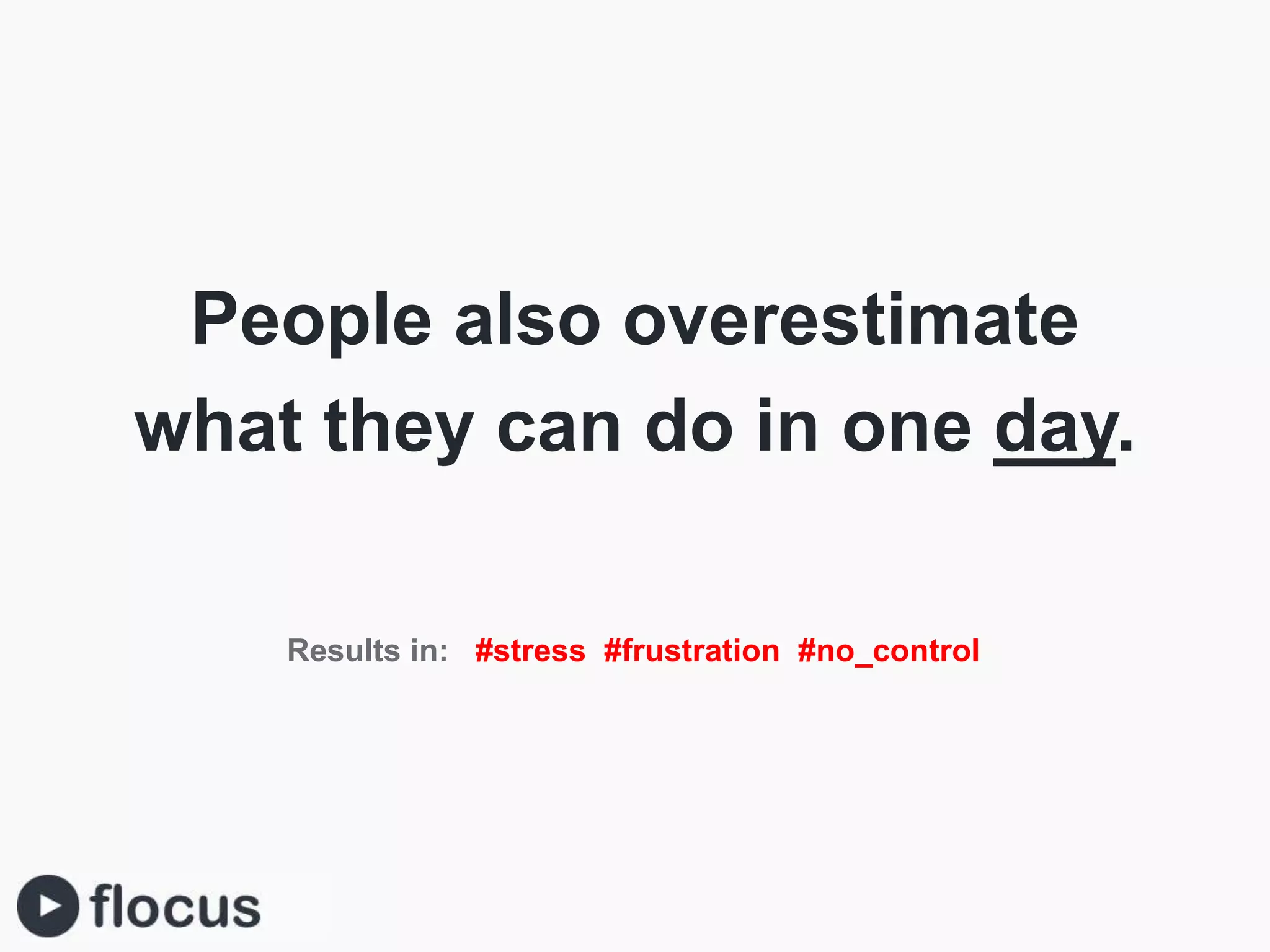 People also overestimate what they can do in one day.

Results in: #stress #frustration #no_control

flocus